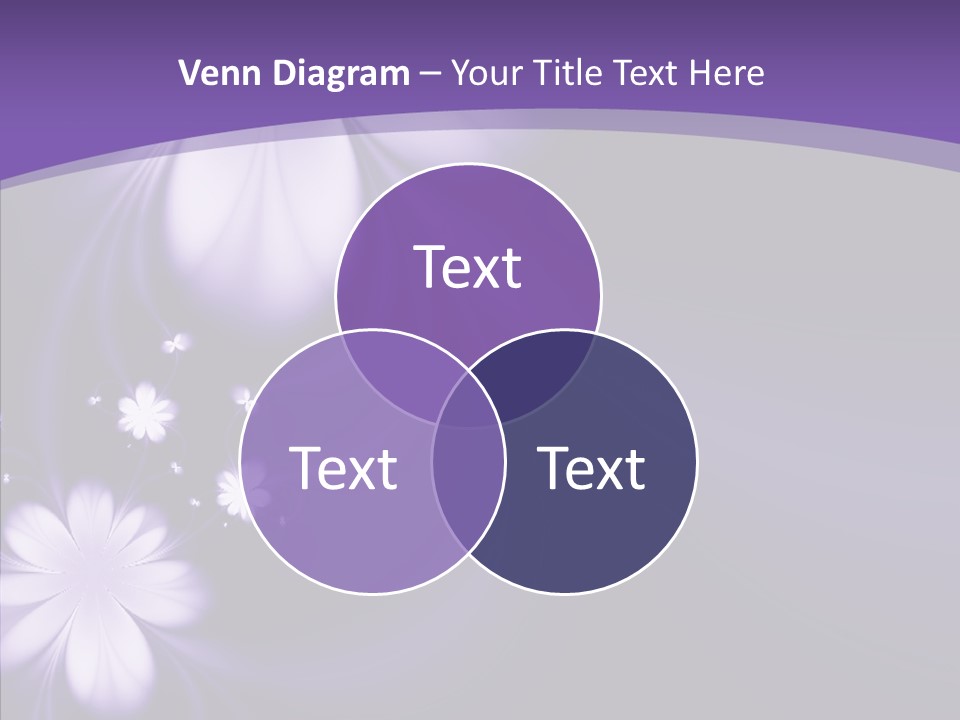 Venn Diagram – Your Title Text Here

Text

Text

Text